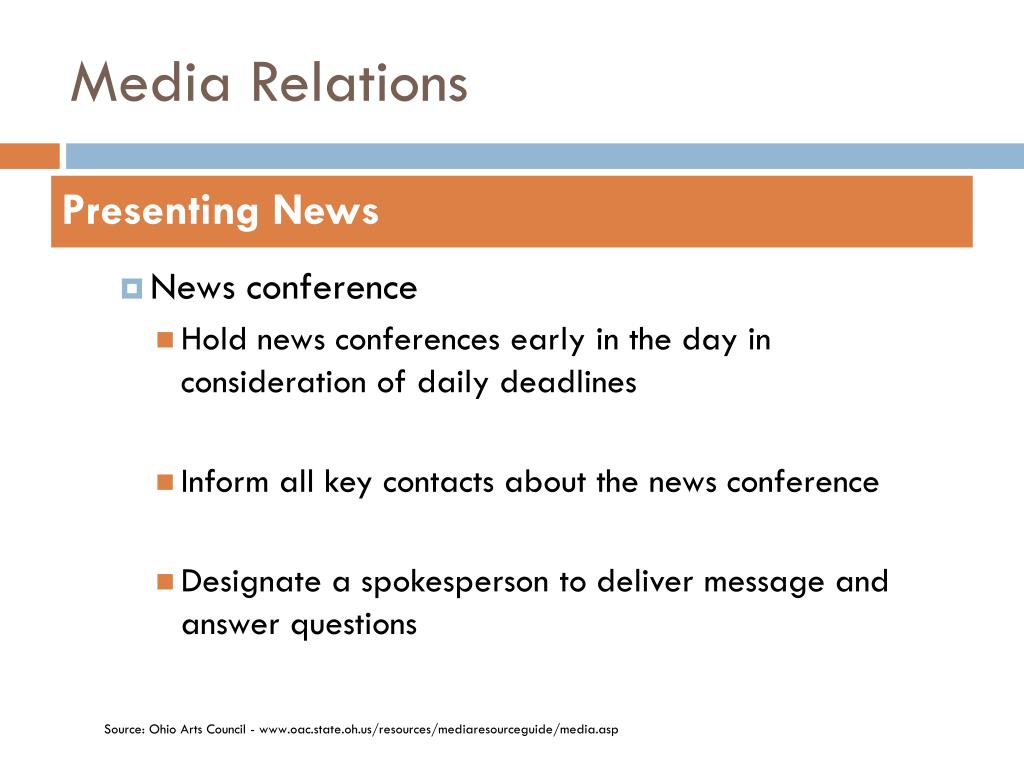 Media Relations

Presenting News

News conference

Hold news conferences early in the day in consideration of daily deadlines

Inform all key contacts about the news conference

Designate a spokesperson to deliver message and answer questions

Source: Ohio Arts Council - www.oac.state.oh.us/resources/mediaresourceguide/media.asp